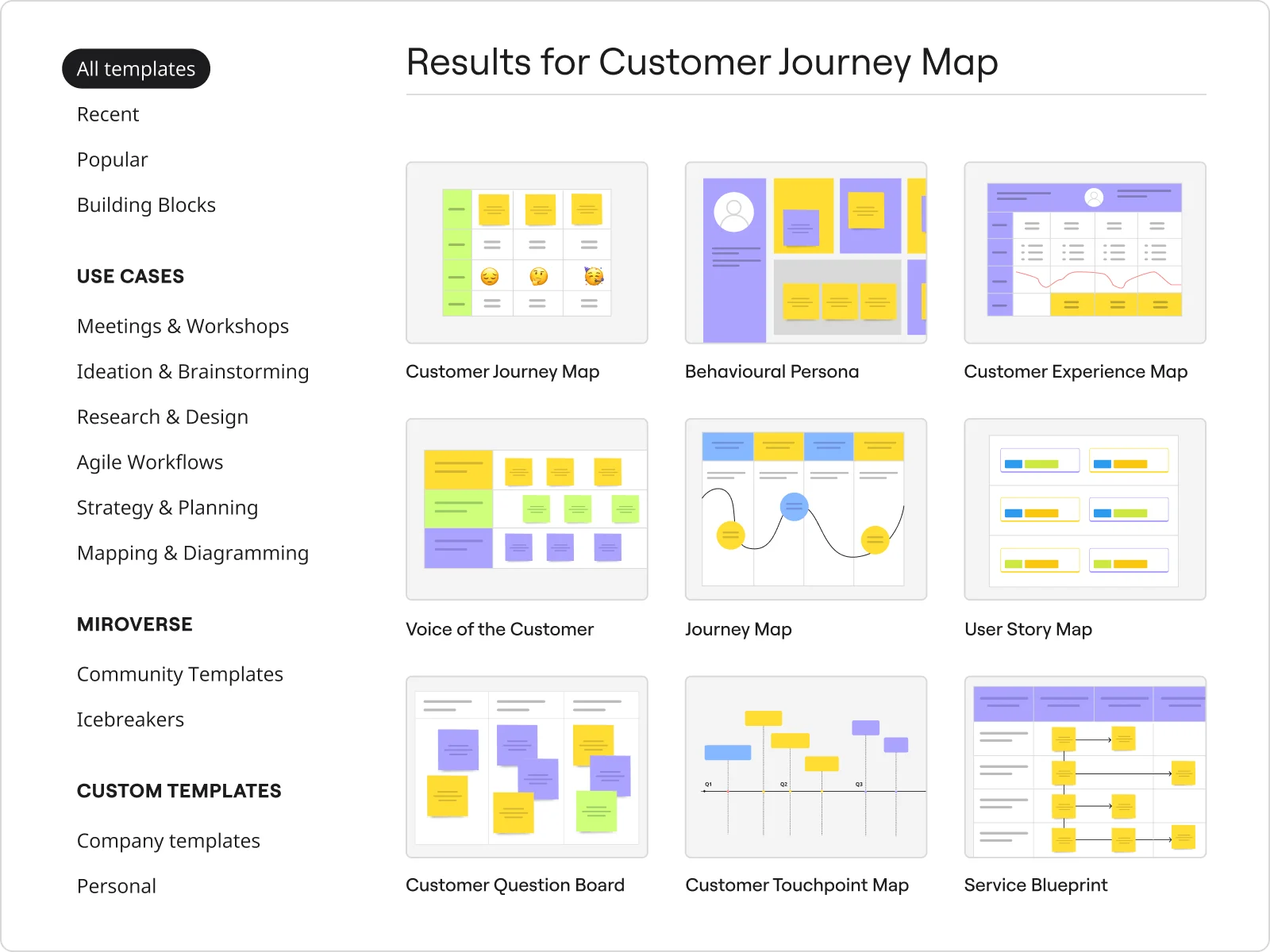 All templates

Recent

Popular

Building Blocks

USE CASES

Meetings & Workshops

Ideation & Brainstorming

Research & Design

Agile Workflows

Strategy & Planning

Mapping & Diagramming

MIROVERSE

Community Templates

Icebreakers

CUSTOM TEMPLATES

Company templates

Personal

Results for Customer Journey Map

Customer Journey Map

Behavioural Persona

Customer Experience Map

Voice of the Customer

Journey Map

User Story Map

Customer Question Board

Q1 Q2 Q3

Customer Touchpoint Map

Service Blueprint